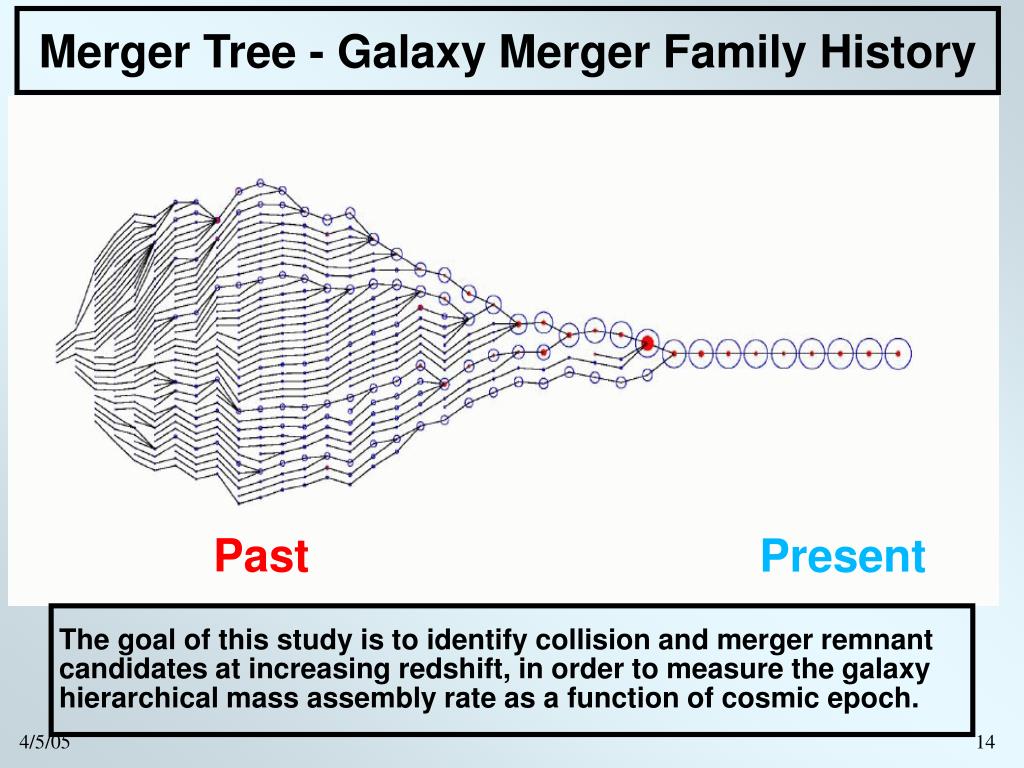 Merger Tree - Galaxy Merger Family History

Past

Present

The goal of this study is to identify collision and merger remnant candidates at increasing redshift, in order to measure the galaxy hierarchical mass assembly rate as a function of cosmic epoch.

4/5/05

14